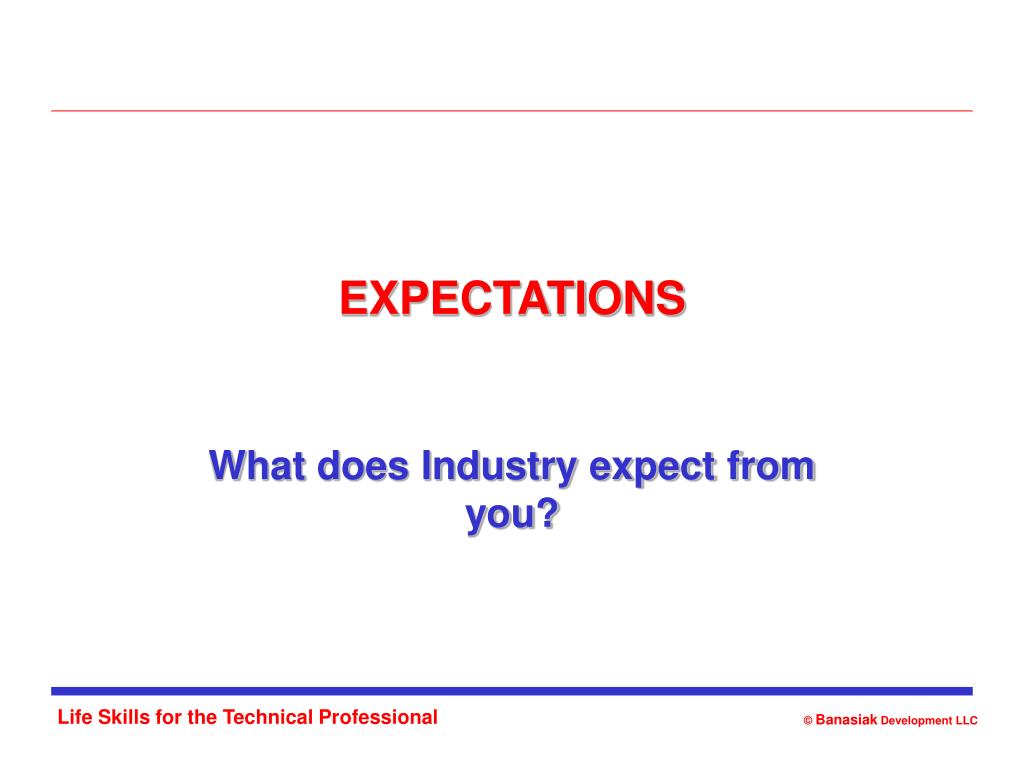 EXPECTATIONS

What does Industry expect from you?

Life Skills for the Technical Professional

© Banasiak Development LLC